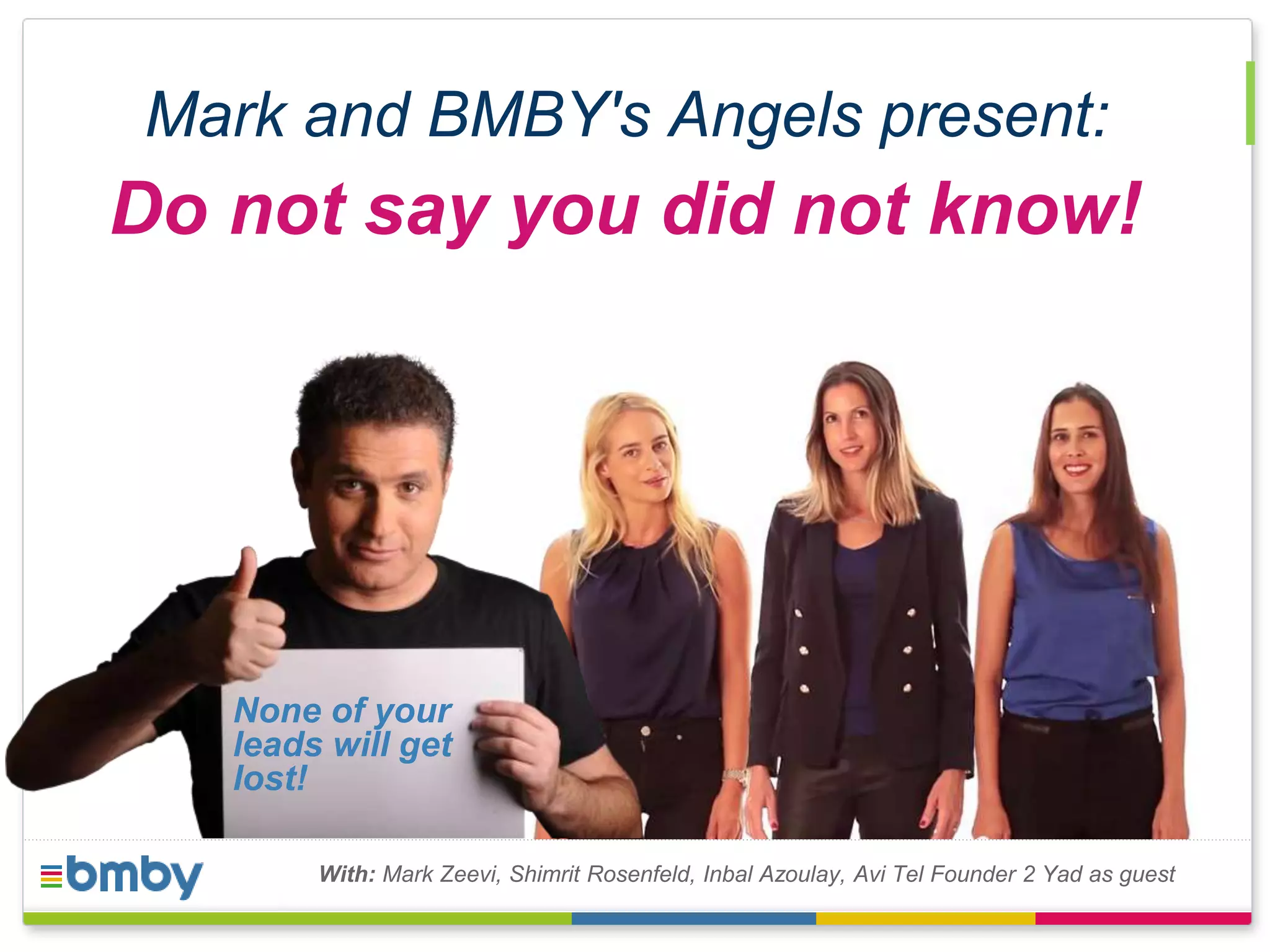 Mark and BMBY's Angels present:

Do not say you did not know!

None of your leads will get lost!

bmby

With: Mark Zeevi, Shimrit Rosenfeld, Inbal Azoulay, Avi Tel Founder 2 Yad as guest